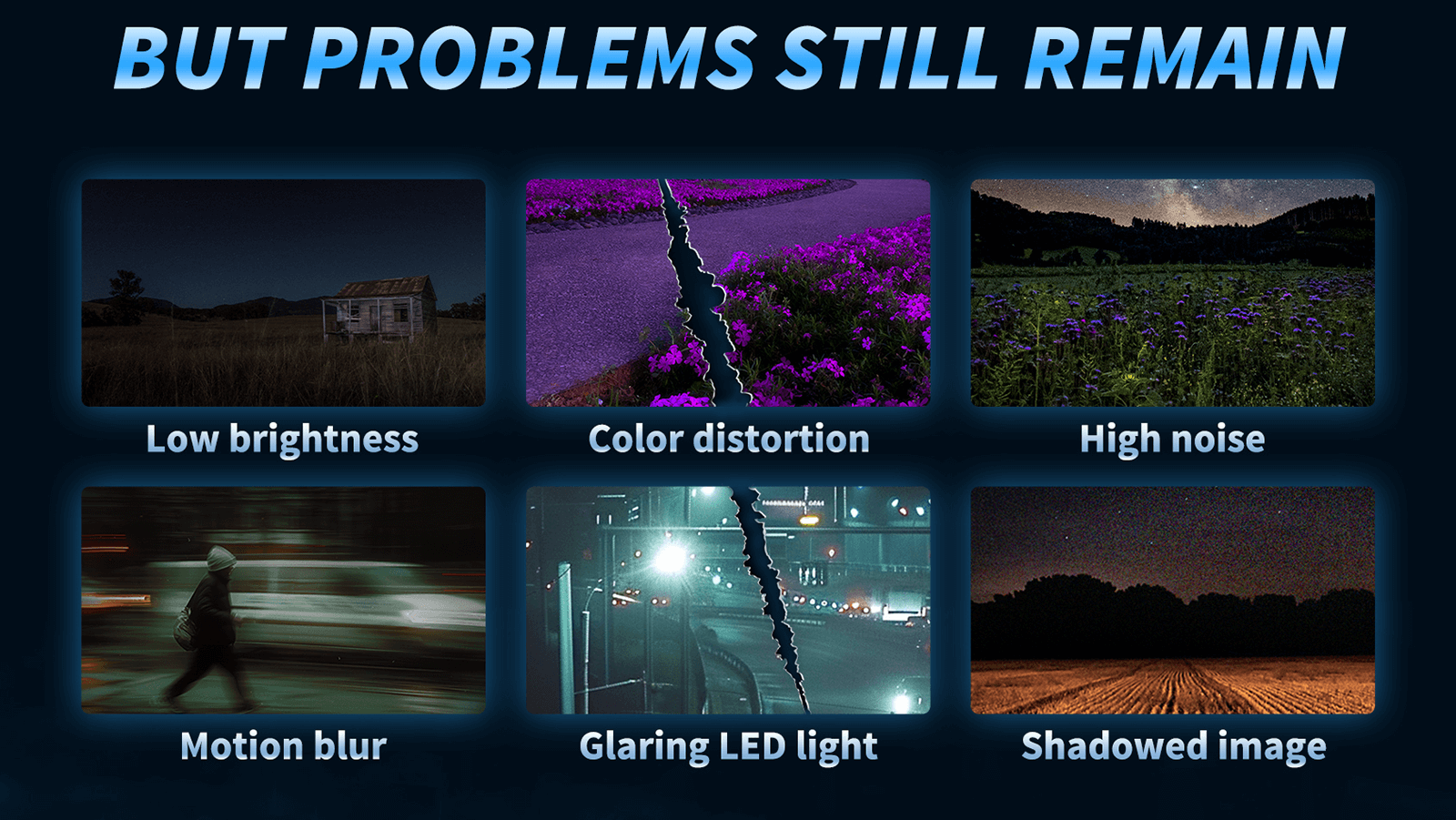 BUT PROBLEMS STILL REMAIN

Low brightness

Color distortion

High noise

Motion blur

Glaring LED light

Shadowed image